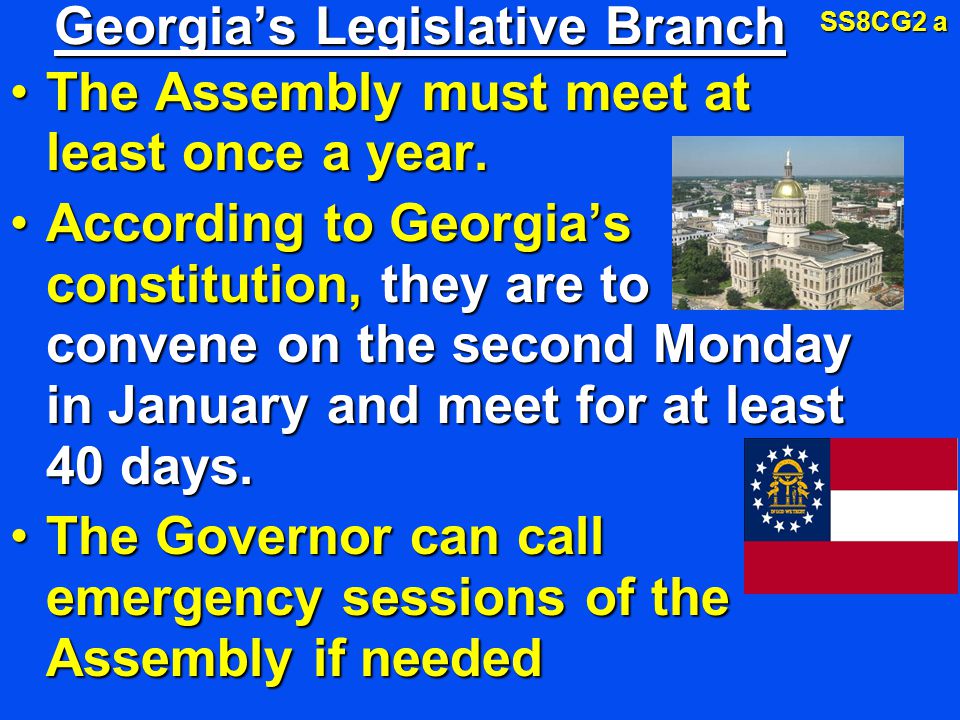 Georgia's Legislative Branch

SS8CG2 a

• The Assembly must meet at least once a year.

• According to Georgia's constitution, they are to convene on the second Monday in January and meet for at least 40 days.

• The Governor can call emergency sessions of the Assembly if needed